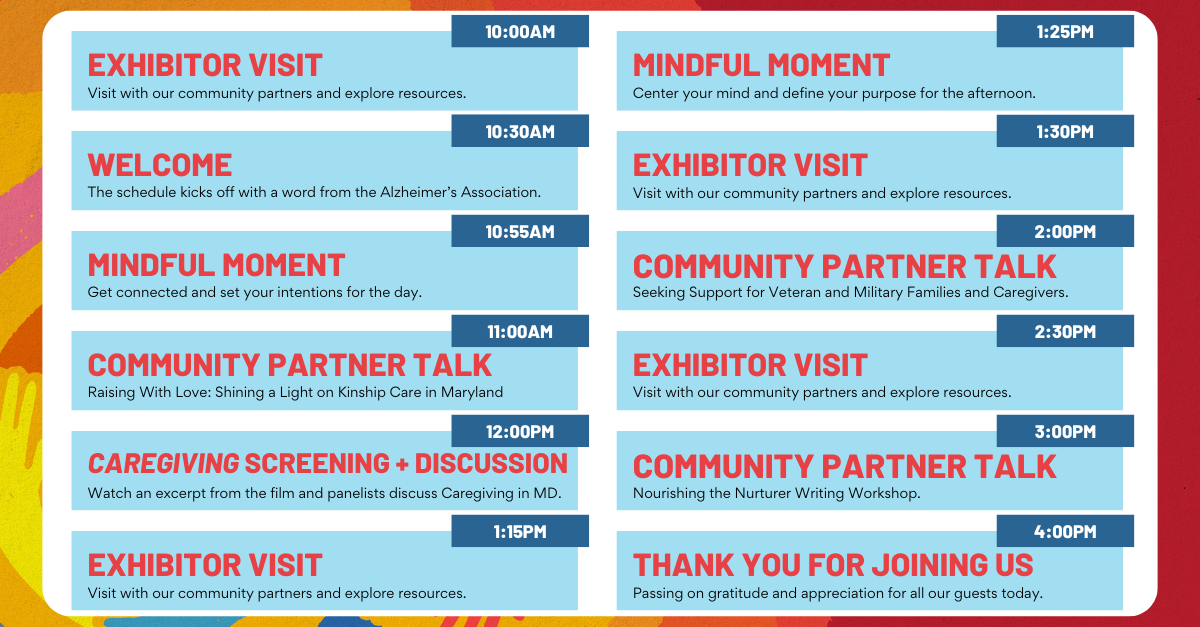 10:00AM
EXHIBITOR VISIT
Visit with our community partners and explore resources.

10:30AM
WELCOME
The schedule kicks off with a word from the Alzheimer's Association.

10:55AM
MINDFUL MOMENT
Get connected and set your intentions for the day.

11:00AM
COMMUNITY PARTNER TALK
Raising With Love: Shining a Light on Kinship Care in Maryland

12:00PM
CAREGIVING SCREENING + DISCUSSION
Watch an excerpt from the film and panelists discuss Caregiving in MD.

1:15PM
EXHIBITOR VISIT
Visit with our community partners and explore resources.

1:25PM
MINDFUL MOMENT
Center your mind and define your purpose for the afternoon.

1:30PM
EXHIBITOR VISIT
Visit with our community partners and explore resources.

2:00PM
COMMUNITY PARTNER TALK
Seeking Support for Veteran and Military Families and Caregivers.

2:30PM
EXHIBITOR VISIT
Visit with our community partners and explore resources.

3:00PM
COMMUNITY PARTNER TALK
Nourishing the Nurturer Writing Workshop.

4:00PM
THANK YOU FOR JOINING US
Passing on gratitude and appreciation for all our guests today.